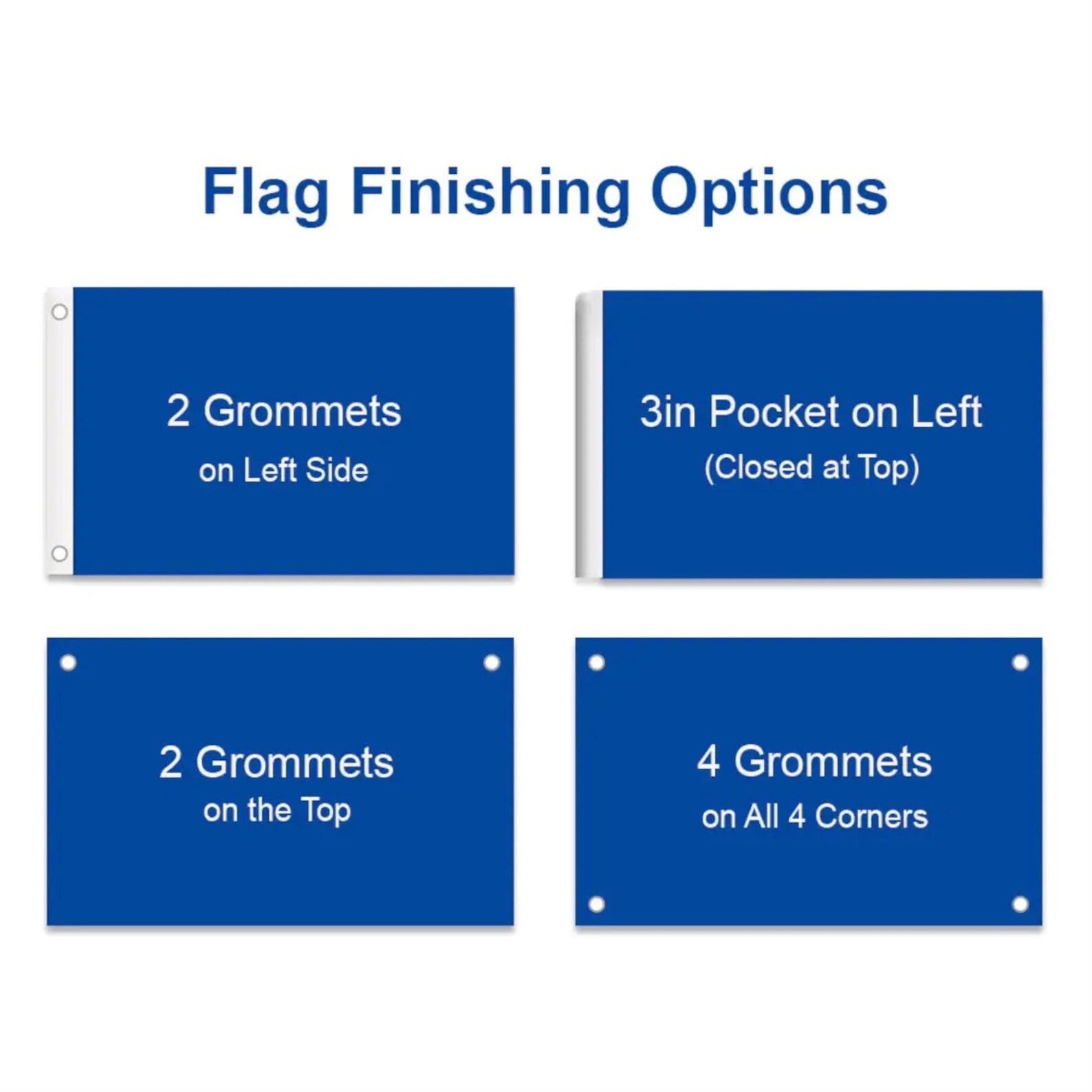 Flag Finishing Options

2 Grommets
on Left Side

3in Pocket on Left
(Closed at Top)

2 Grommets
on the Top

4 Grommets
on All 4 Corners